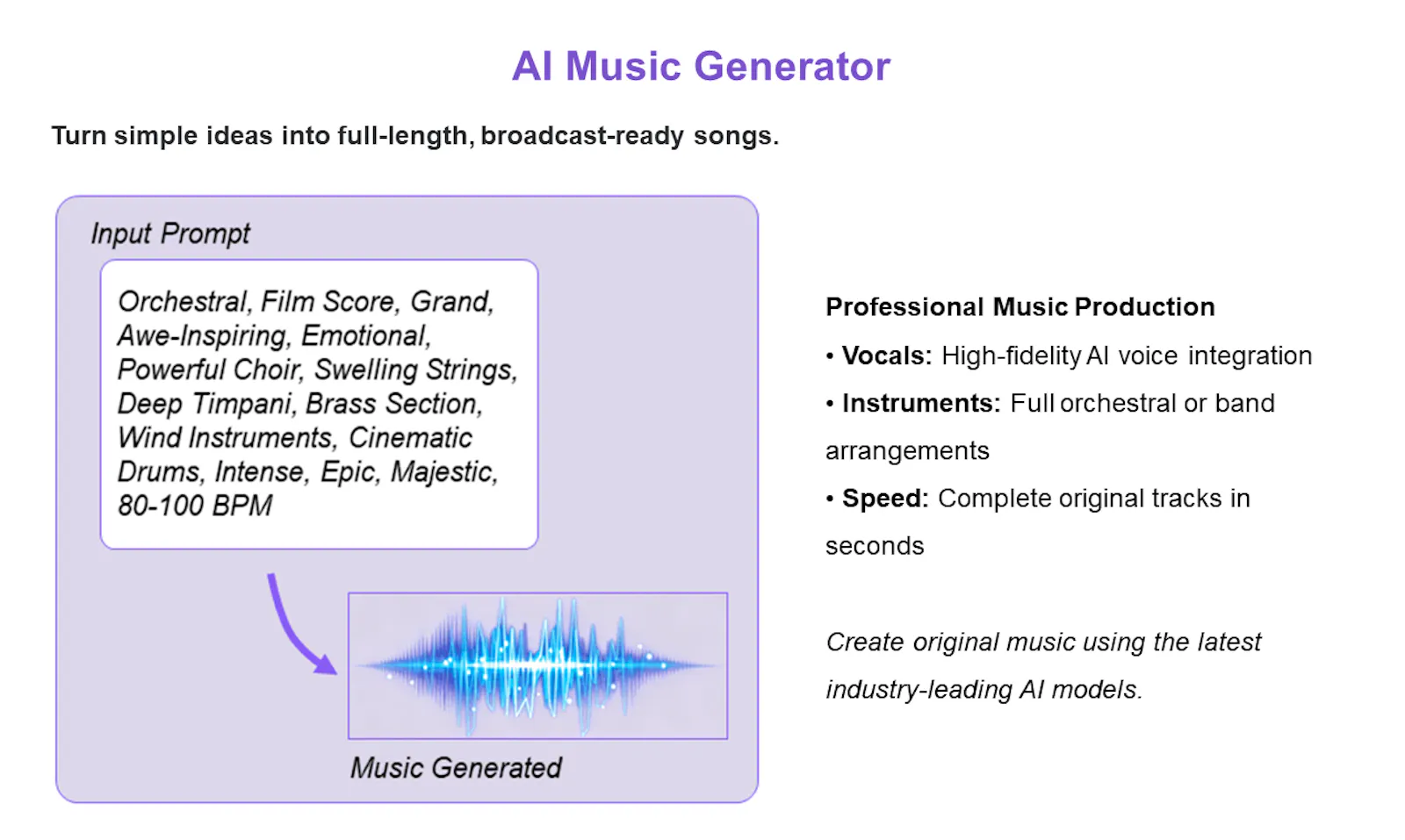 AI Music Generator

Turn simple ideas into full-length, broadcast-ready songs.

Input Prompt

Orchestral, Film Score, Grand, Awe-Inspiring, Emotional, Powerful Choir, Swelling Strings, Deep Timpani, Brass Section, Wind Instruments, Cinematic Drums, Intense, Epic, Majestic, 80-100 BPM

Music Generated

Professional Music Production

• Vocals: High-fidelity AI voice integration

• Instruments: Full orchestral or band arrangements

• Speed: Complete original tracks in seconds

Create original music using the latest industry-leading AI models.